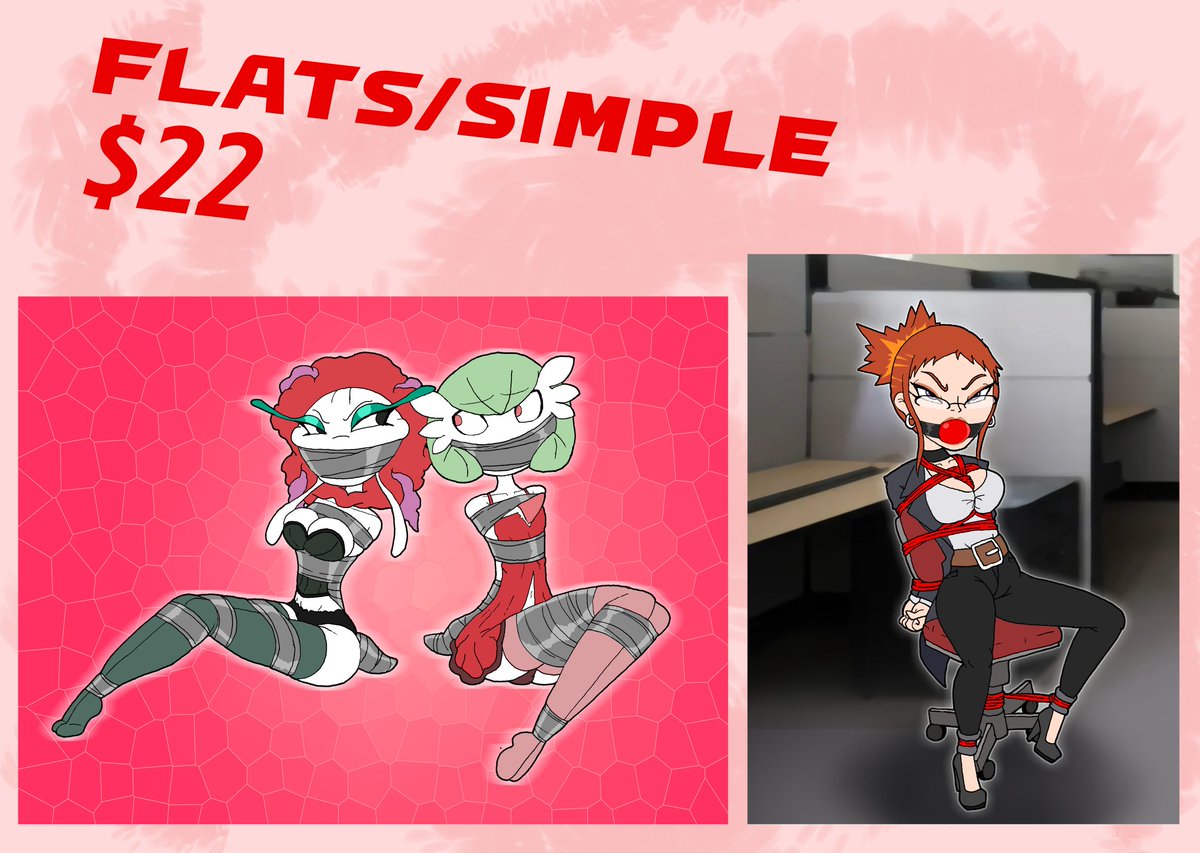 FLATS/SIMPLE
$22